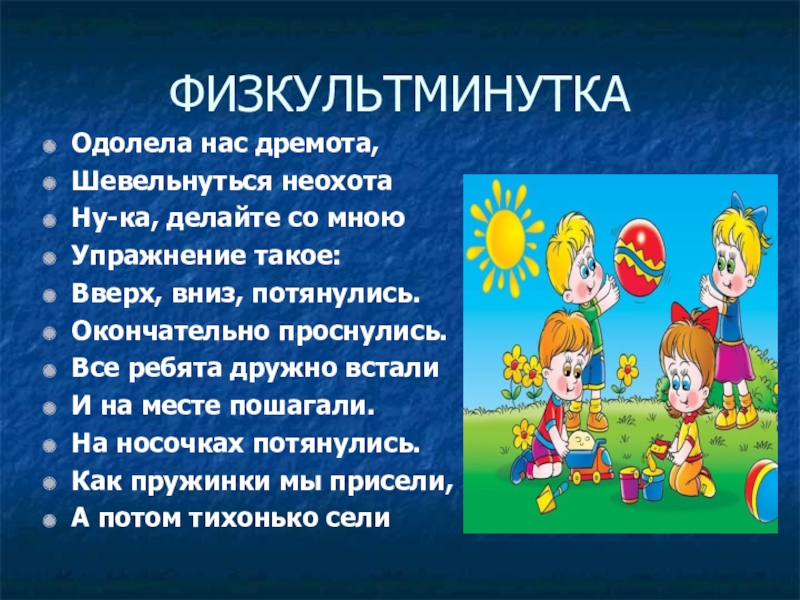 ФИЗКУЛЬТМИНУТКА

Одолела нас дремота,
Шевельнуться неохота
Ну-ка, делайте со мною
Упражнение такое:
Вверх, вниз, потянулись.
Окончательно проснулись.
Все ребята дружно встали
И на месте пошагали.
На носочках потянулись.
Как пружинки мы присели,
А потом тихонько сели